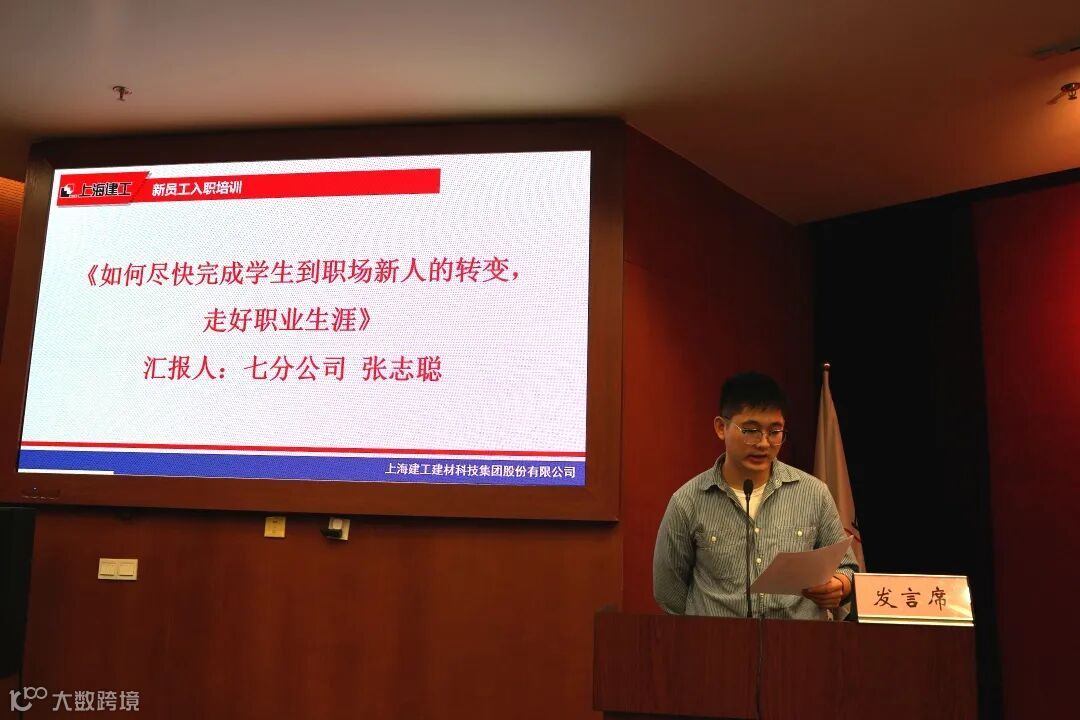 上海建工 新员工入职培训

《如何尽快完成学生到职场新人的转变，走好职业生涯》

汇报人：七分公司 张志聪

上海建工建材科技集团股份有限公司

发言席

大数跨境